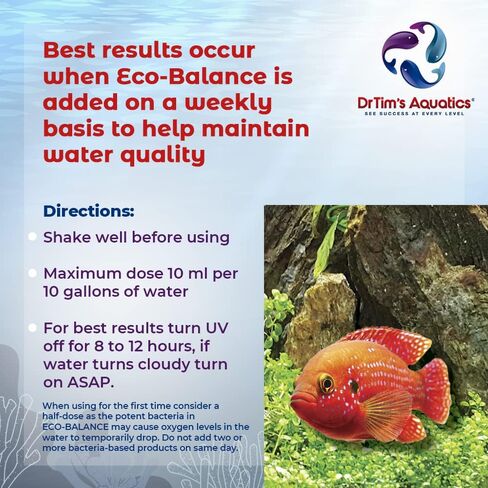 Best results occur when Eco-Balance is added on a weekly basis to help maintain water quality

DrTim's Aquatics®
SEE SUCCESS AT EVERY LEVEL

Directions:

Shake well before using

Maximum dose 10 ml per 10 gallons of water

For best results turn UV off for 8 to 12 hours, if water turns cloudy turn on ASAP.

When using for the first time consider a half-dose as the potent bacteria in ECO-BALANCE may cause oxygen levels in the water to temporarily drop. Do not add two or more bacteria-based products on same day.